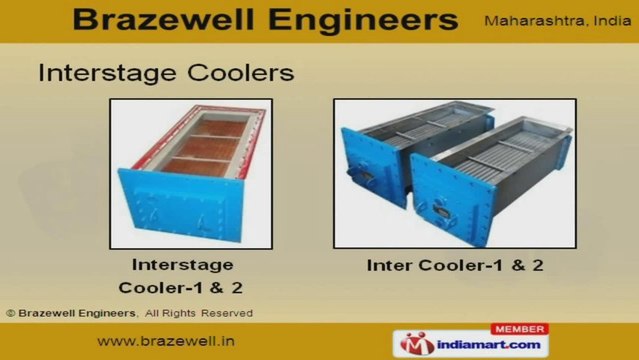 Brazewell Engineers

Maharashtra, India

Interstage Coolers

Interstage Cooler-1 & 2

Inter Cooler-1 & 2

© Brazewell Engineers, All Rights Reserved

www.brazewell.in

MEMBER

indiamart.com